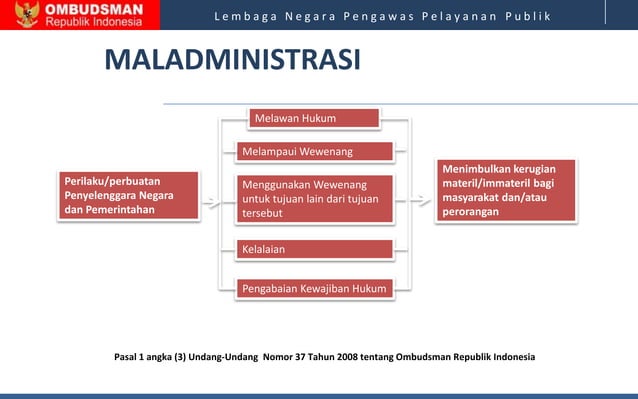 OMBUDSMAN
Republik Indonesia

Lembaga Negara Pengawas Pelayanan Publik

MALADMINISTRASI

Perilaku/perbuatan Penyelenggara Negara dan Pemerintahan

Melawan Hukum

Melampaui Wewenang

Menggunakan Wewenang untuk tujuan lain dari tujuan tersebut

Kelalaian

Pengabaian Kewajiban Hukum

Menimbulkan kerugian materil/immateril bagi masyarakat dan/atau perorangan

Pasal 1 angka (3) Undang-Undang Nomor 37 Tahun 2008 tentang Ombudsman Republik Indonesia